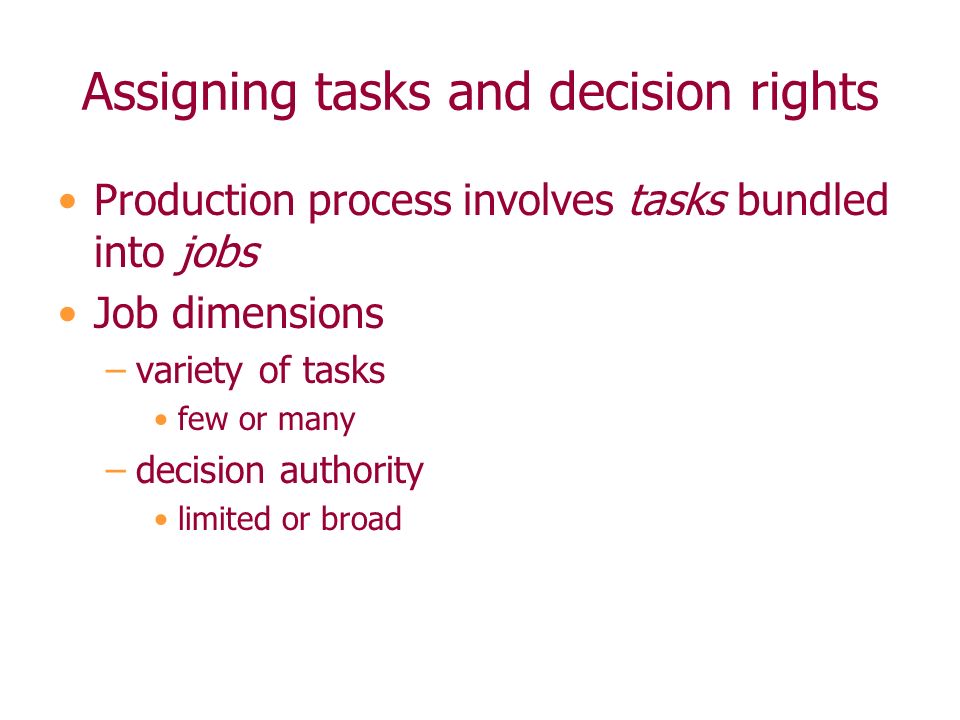 Assigning tasks and decision rights

• Production process involves tasks bundled into jobs
• Job dimensions
  – variety of tasks
    • few or many
  – decision authority
    • limited or broad